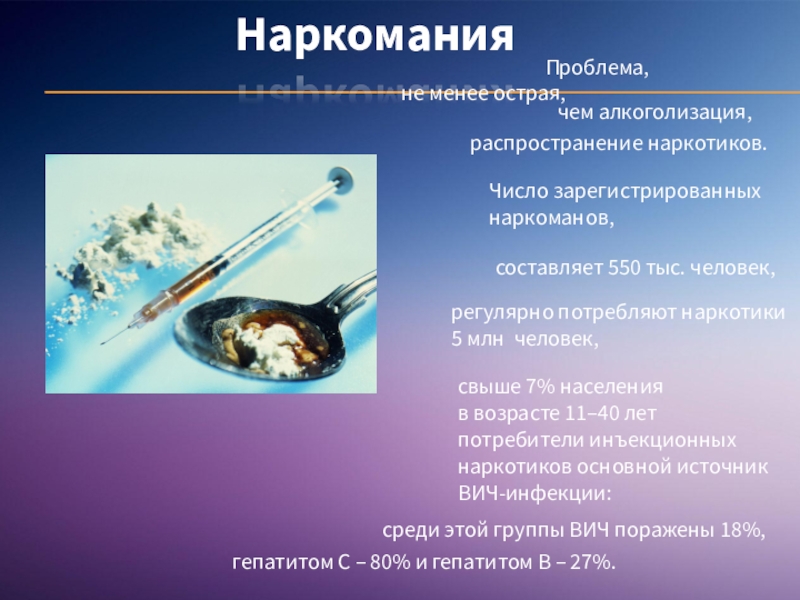 Наркомания

Проблема,
не менее острая,
чем алкоголизация,
распространение наркотиков.

Число зарегистрированных наркоманов,

составляет 550 тыс. человек,

регулярно потребляют наркотики 5 млн человек,

свыше 7% населения в возрасте 11–40 лет потребители инъекционных наркотиков основной источник ВИЧ-инфекции:

среди этой группы ВИЧ поражены 18%,
гепатитом С – 80% и гепатитом В – 27%.